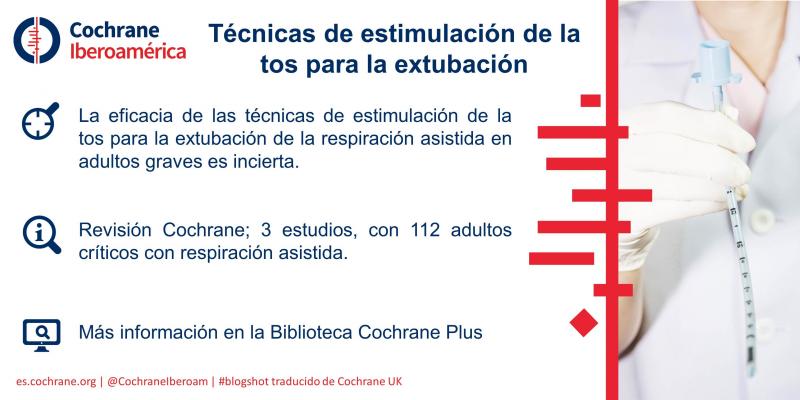 Cochrane
Iberoamérica

Técnicas de estimulación de la tos para la extubación

La eficacia de las técnicas de estimulación de la tos para la extubación de la respiración asistida en adultos graves es incierta.

Revisión Cochrane; 3 estudios, con 112 adultos críticos con respiración asistida.

Más información en la Biblioteca Cochrane Plus

es.cochrane.org | @CochraneIberoam | #blogshot traducido de Cochrane UK